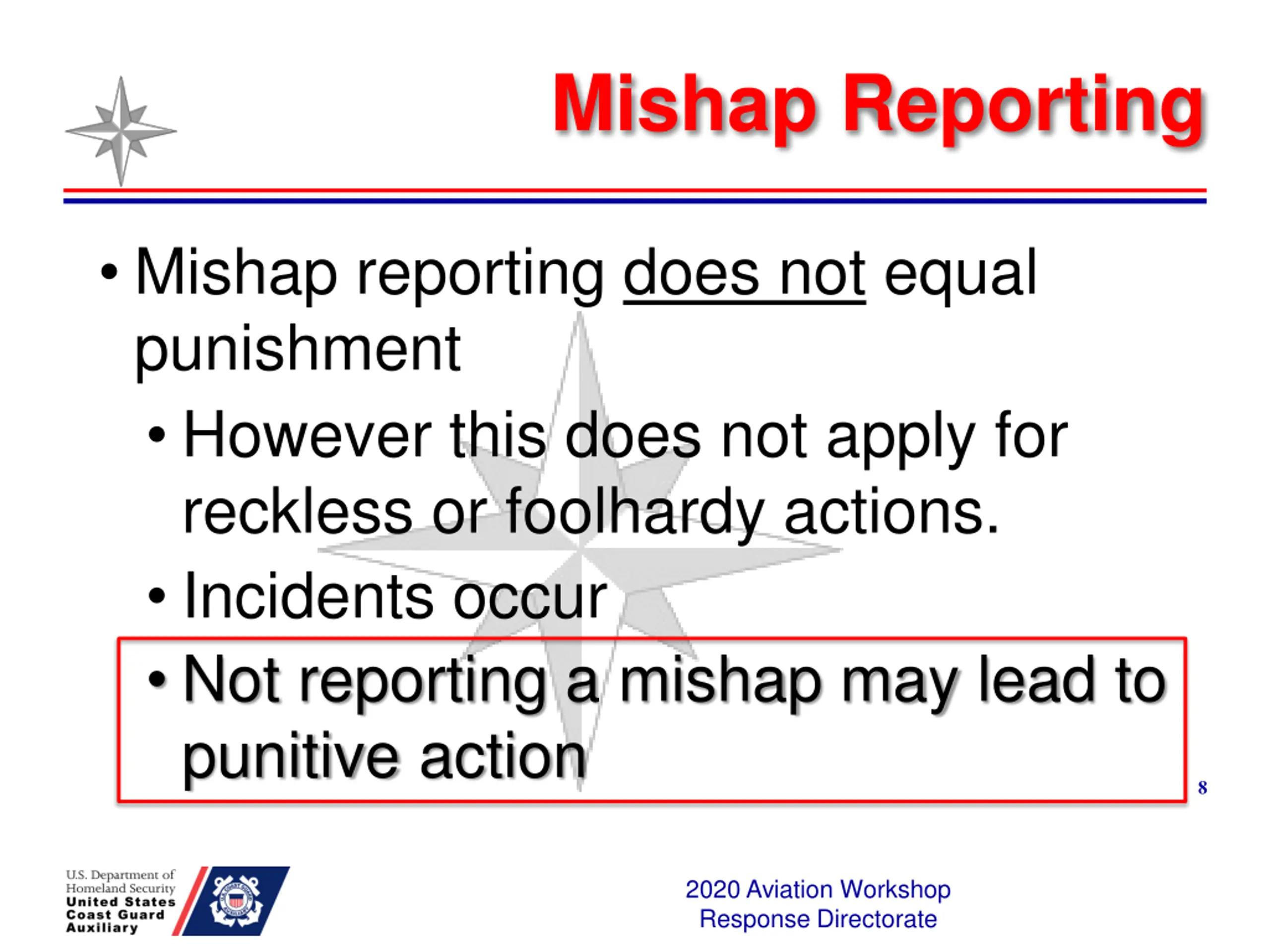 Mishap Reporting

• Mishap reporting does not equal punishment

• However this does not apply for reckless or foolhardy actions.

• Incidents occur

• Not reporting a mishap may lead to punitive action

8

U.S. Department of Homeland Security
United States Coast Guard Auxiliary

2020 Aviation Workshop
Response Directorate